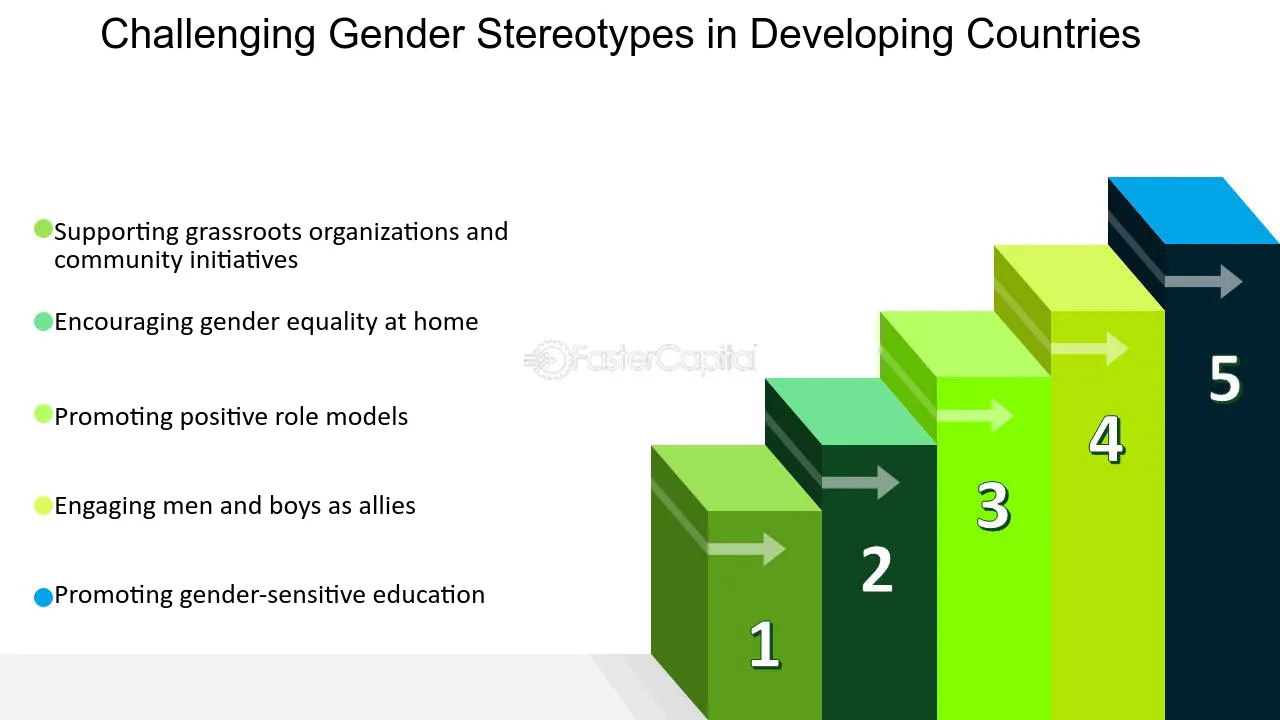 Challenging Gender Stereotypes in Developing Countries

• Supporting grassroots organizations and community initiatives

• Encouraging gender equality at home

• Promoting positive role models

• Engaging men and boys as allies

• Promoting gender-sensitive education

1

2

3

4

5

FasterCapital